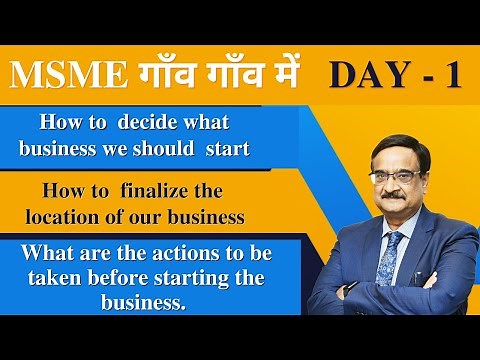 MSME गाँव गाँव में DAY - 1

How to decide what business we should start

How to finalize the location of our business

What are the actions to be taken before starting the business.